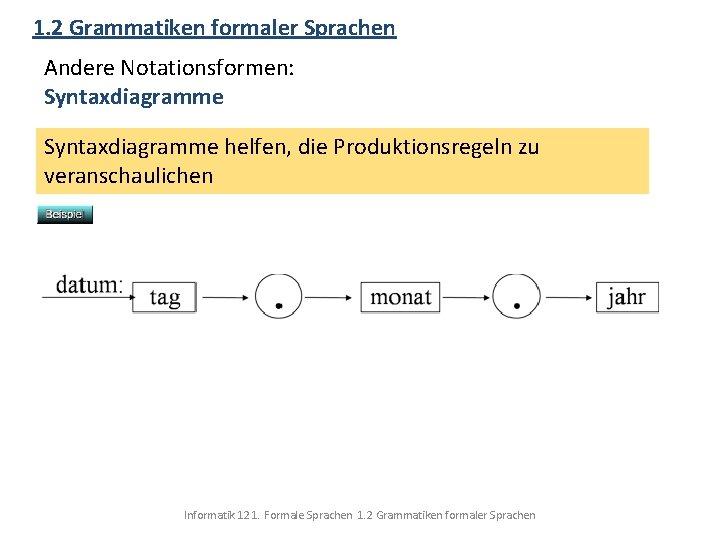 1.2 Grammatiken formaler Sprachen

Andere Notationsformen:
Syntaxdiagramme

Syntaxdiagramme helfen, die Produktionsregeln zu veranschaulichen

Beispiel

datum: tag . monat . jahr

Informatik 12 1. Formale Sprachen 1.2 Grammatiken formaler Sprachen